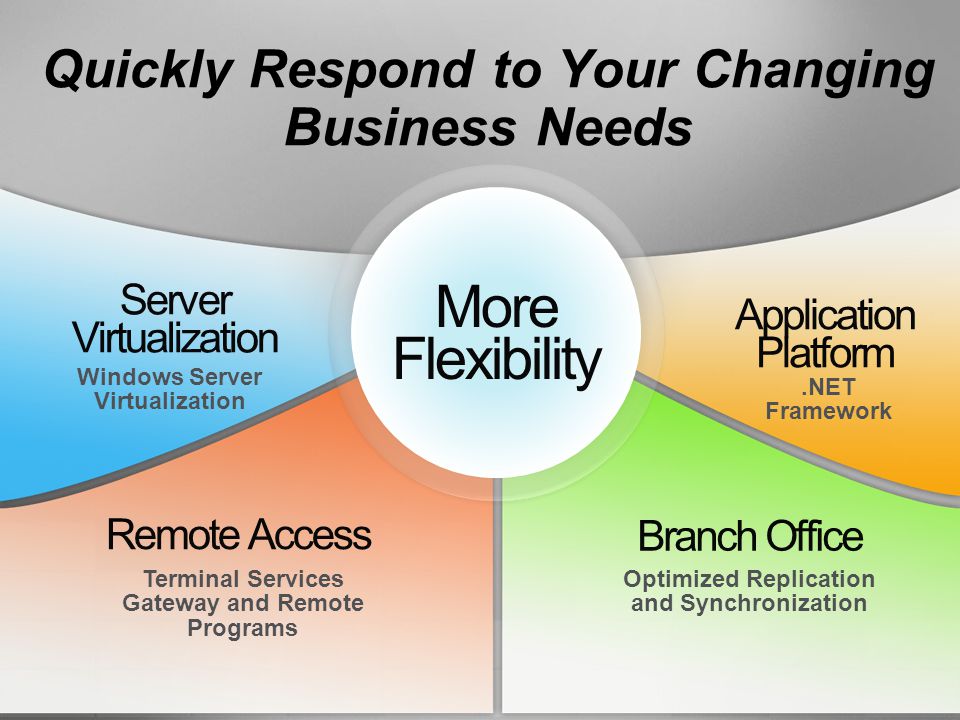 Quickly Respond to Your Changing Business Needs

Server Virtualization
Windows Server Virtualization

More Flexibility

Application Platform
.NET Framework

Remote Access
Terminal Services Gateway and Remote Programs

Branch Office
Optimized Replication and Synchronization